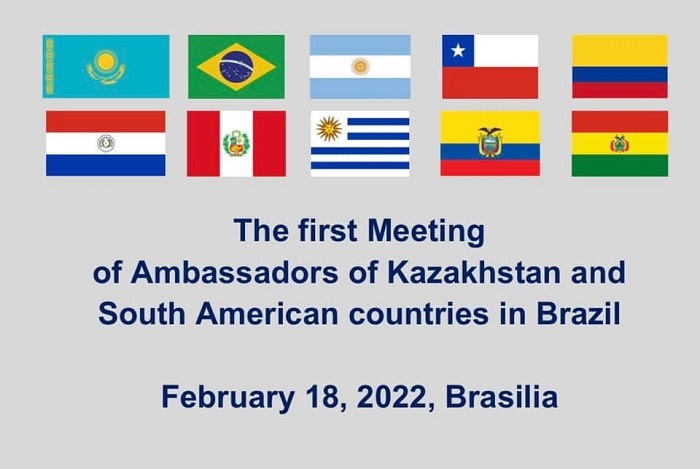 The first Meeting of Ambassadors of Kazakhstan and South American countries in Brazil

February 18, 2022, Brasilia